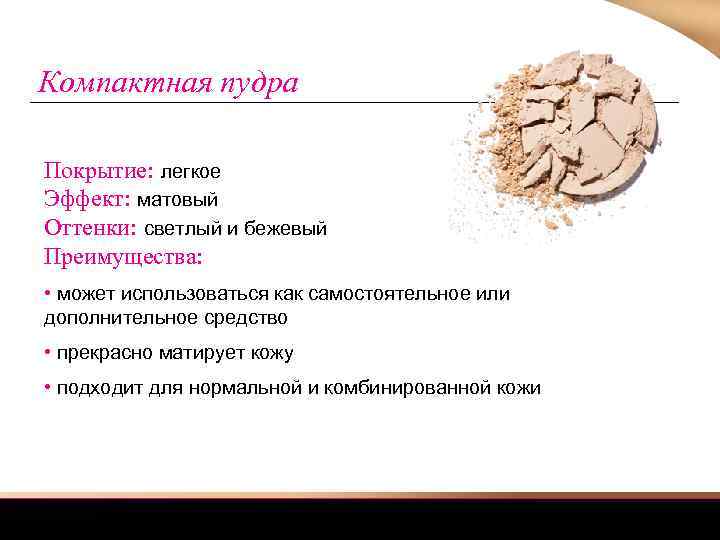 Компактная пудра

Покрытие: легкое
Эффект: матовый
Оттенки: светлый и бежевый
Преимущества:

• может использоваться как самостоятельное или дополнительное средство

• прекрасно матирует кожу

• подходит для нормальной и комбинированной кожи